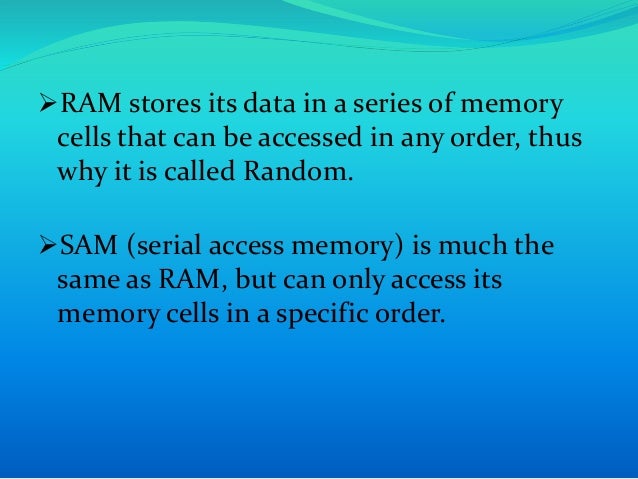 ➢RAM stores its data in a series of memory cells that can be accessed in any order, thus why it is called Random.

➢SAM (serial access memory) is much the same as RAM, but can only access its memory cells in a specific order.